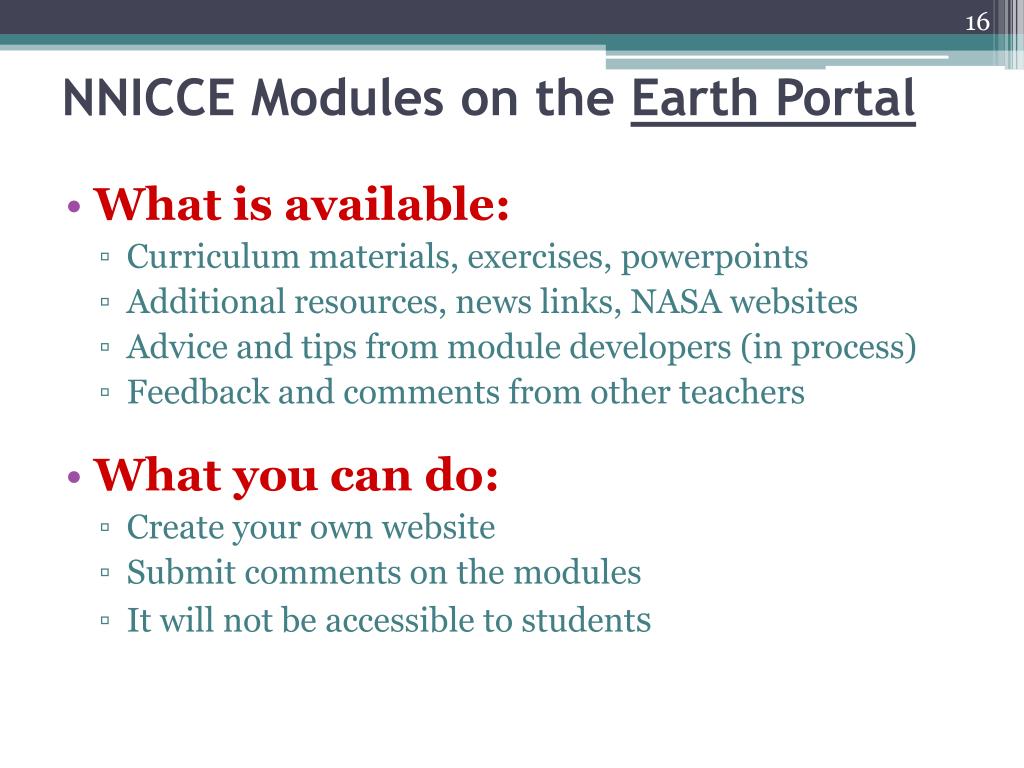 16

NNICCE Modules on the Earth Portal

• What is available:
▫ Curriculum materials, exercises, powerpoints
▫ Additional resources, news links, NASA websites
▫ Advice and tips from module developers (in process)
▫ Feedback and comments from other teachers

• What you can do:
▫ Create your own website
▫ Submit comments on the modules
▫ It will not be accessible to students